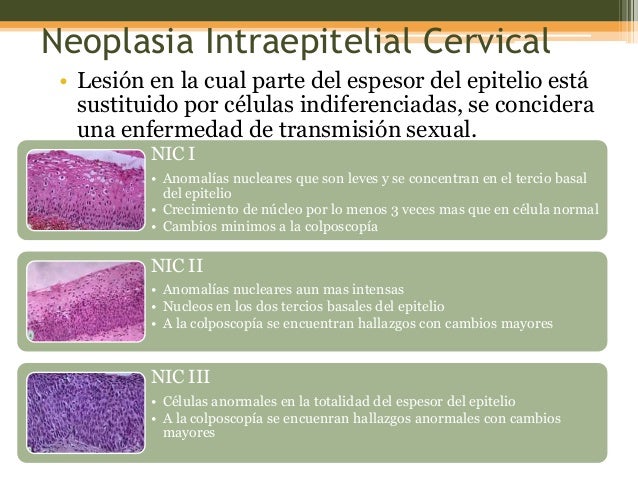 Neoplasia Intraepitelial Cervical

• Lesión en la cual parte del espesor del epitelio está sustituido por células indiferenciadas, se concidera una enfermedad de transmisión sexual.

NIC I
• Anomalías nucleares que son leves y se concentran en el tercio basal del epitelio
• Crecimiento de núcleo por lo menos 3 veces mas que en célula normal
• Cambios minimos a la colposcopía

NIC II
• Anomalías nucleares aun mas intensas
• Nucleos en los dos tercios basales del epitelio
• A la colposcopía se encuentran hallazgos con cambios mayores

NIC III
• Células anormales en la totalidad del espesor del epitelio
• A la colposcopía se encuenran hallazgos anormales con cambios mayores